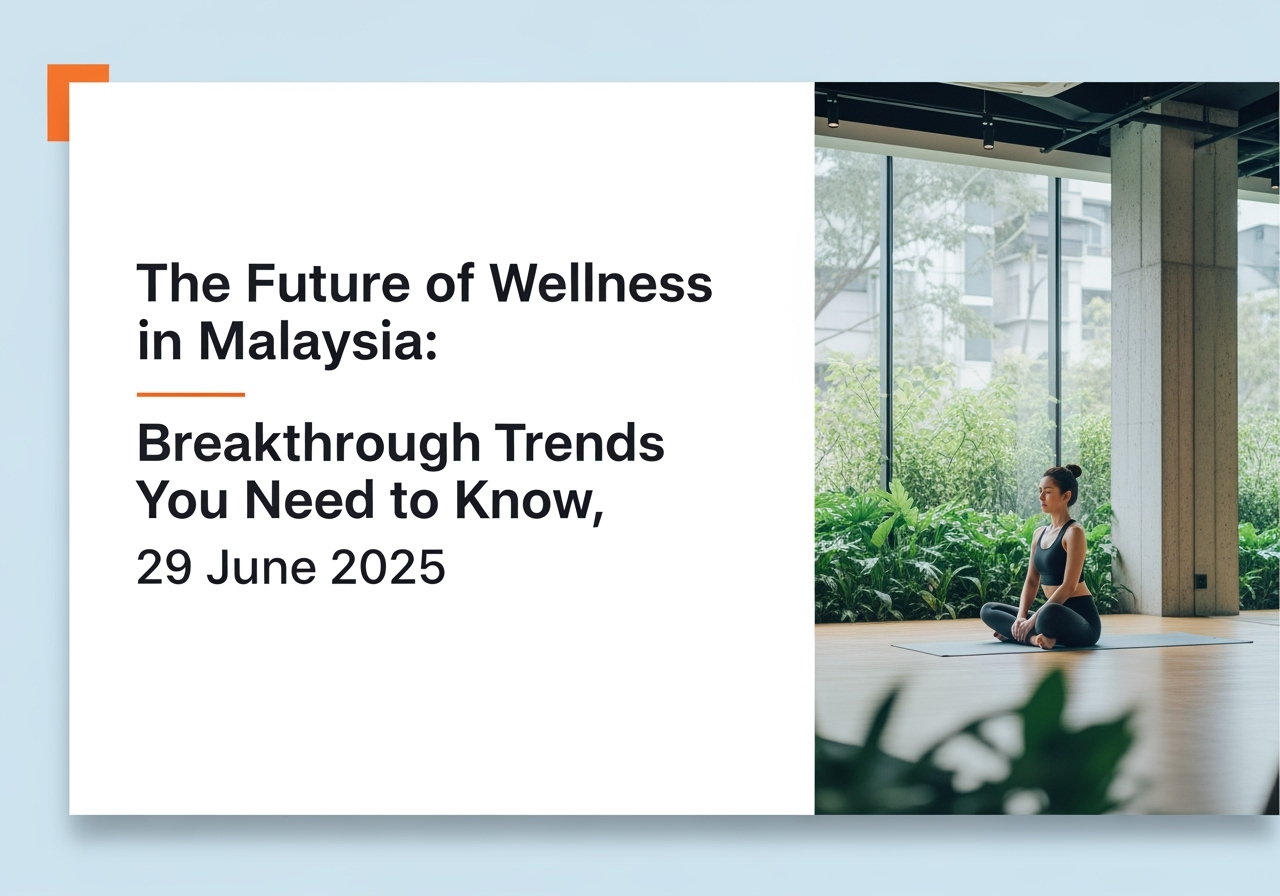 The Future of Wellness in Malaysia:

Breakthrough Trends You Need to Know,

29 June 2025